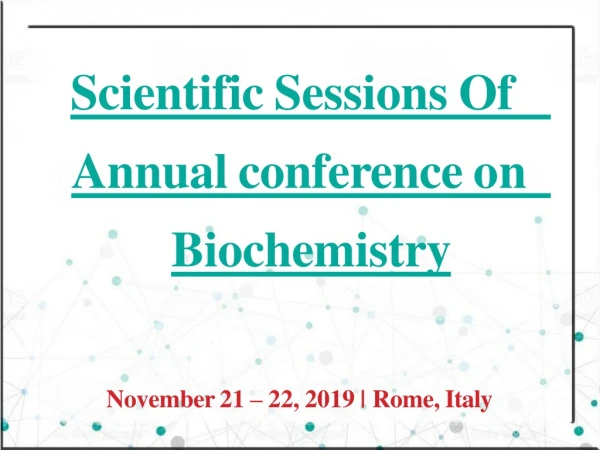 Scientific Sessions Of Annual conference on Biochemistry

November 21 – 22, 2019 | Rome, Italy